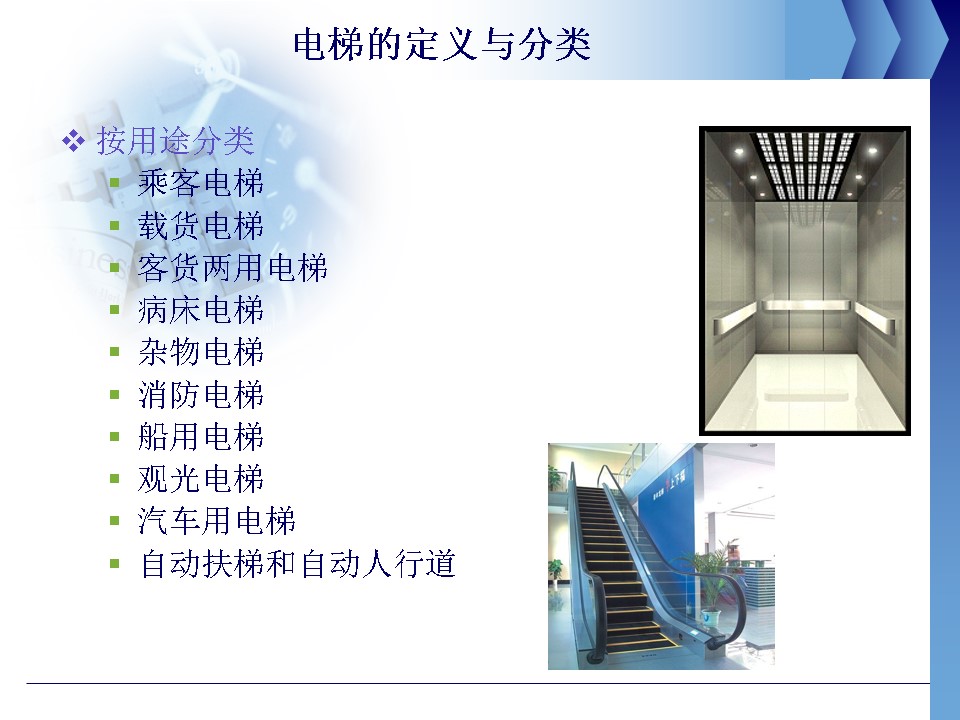 电梯的定义与分类

❖ 按用途分类
▪ 乘客电梯
▪ 载货电梯
▪ 客货两用电梯
▪ 病床电梯
▪ 杂物电梯
▪ 消防电梯
▪ 船用电梯
▪ 观光电梯
▪ 汽车用电梯
▪ 自动扶梯和自动人行道